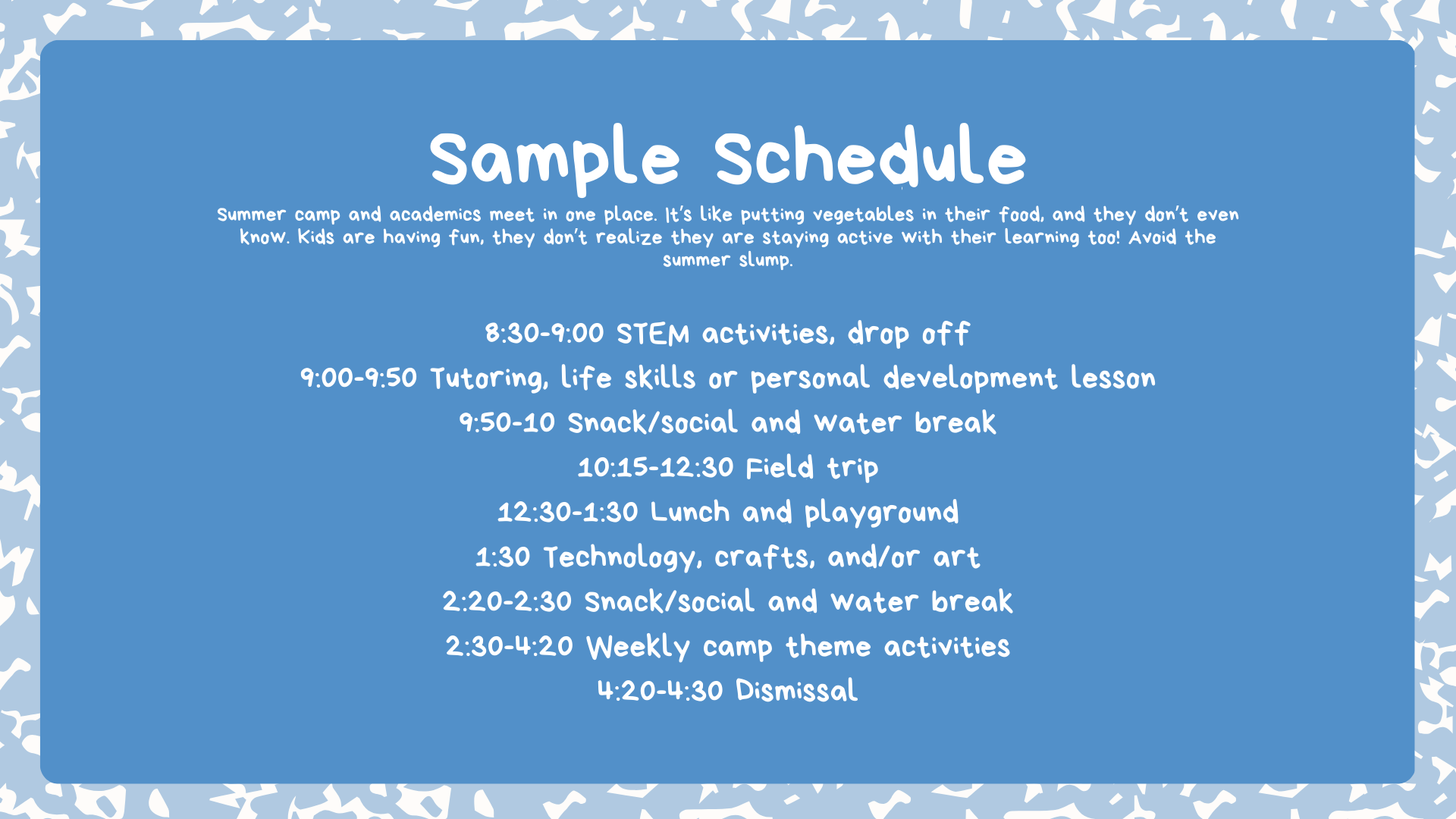 Sample Schedule

Summer camp and academics meet in one place. It's like putting vegetables in their food, and they don't even know. Kids are having fun, they don't realize they are staying active with their learning too! Avoid the summer slump.

8:30-9:00 STEM activities, drop off
9:00-9:50 Tutoring, life skills or personal development lesson
9:50-10 Snack/social and water break
10:15-12:30 Field trip
12:30-1:30 Lunch and playground
1:30 Technology, crafts, and/or art
2:20-2:30 Snack/social and water break
2:30-4:20 Weekly camp theme activities
4:20-4:30 Dismissal